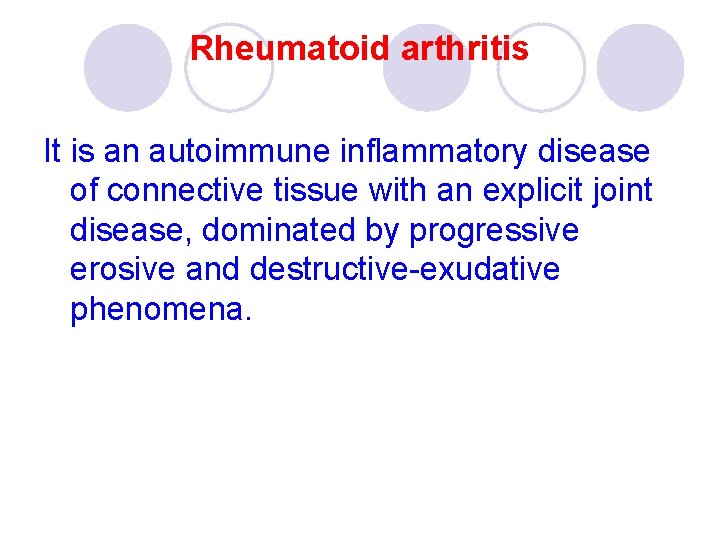 Rheumatoid arthritis

It is an autoimmune inflammatory disease of connective tissue with an explicit joint disease, dominated by progressive erosive and destructive-exudative phenomena.